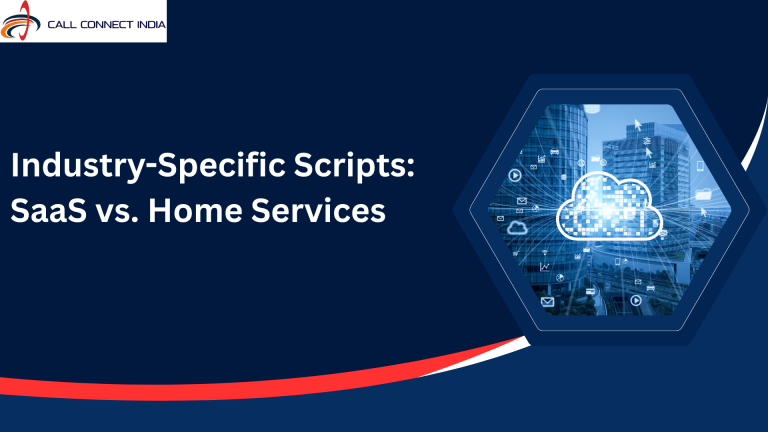 CALL CONNECT INDIA

Industry-Specific Scripts: SaaS vs. Home Services